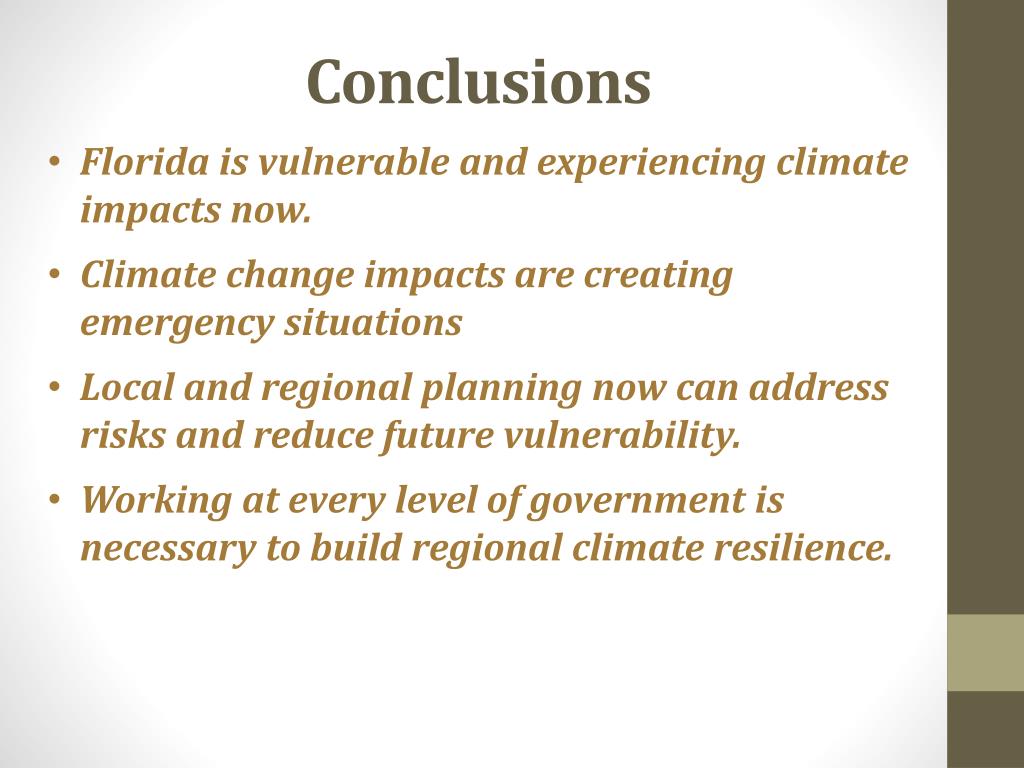 Conclusions

• Florida is vulnerable and experiencing climate impacts now.
• Climate change impacts are creating emergency situations
• Local and regional planning now can address risks and reduce future vulnerability.
• Working at every level of government is necessary to build regional climate resilience.